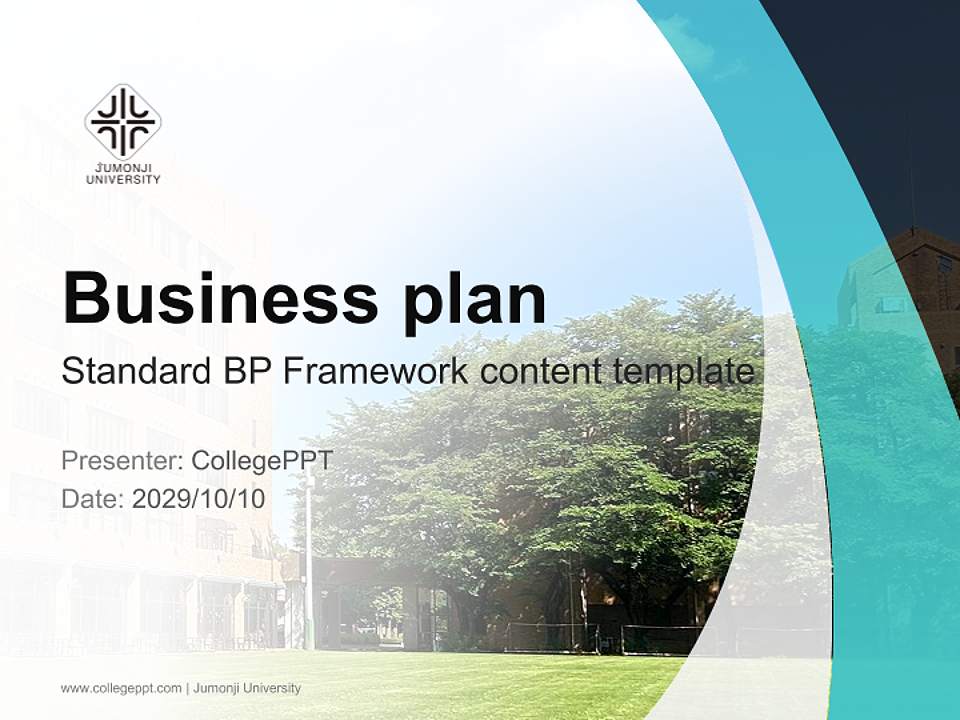 JUMONJI UNIVERSITY

Business plan

Standard BP Framework content template

Presenter: CollegePPT
Date: 2029/10/10

www.collegeppt.com | Jumonji University